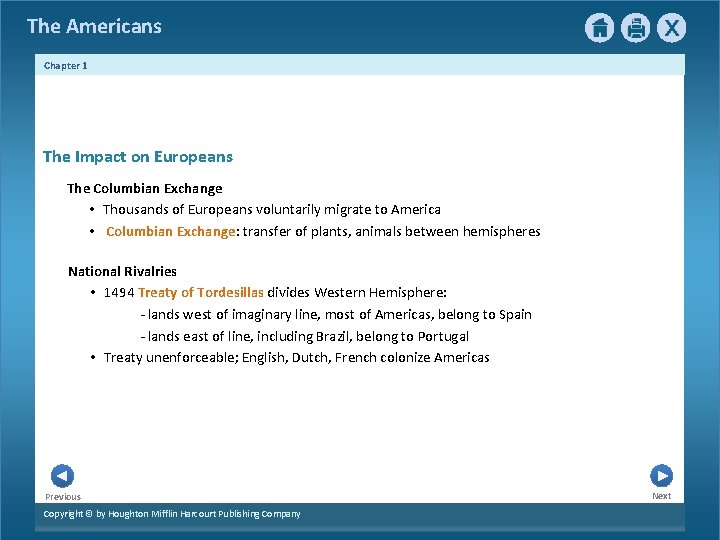 The Americans

X

Chapter 1

The Impact on Europeans

The Columbian Exchange

• Thousands of Europeans voluntarily migrate to America

• Columbian Exchange: transfer of plants, animals between hemispheres

National Rivalries

• 1494 Treaty of Tordesillas divides Western Hemisphere:

- lands west of imaginary line, most of Americas, belong to Spain

- lands east of line, including Brazil, belong to Portugal

• Treaty unenforceable; English, Dutch, French colonize Americas

Previous

Next

Copyright © by Houghton Mifflin Harcourt Publishing Company